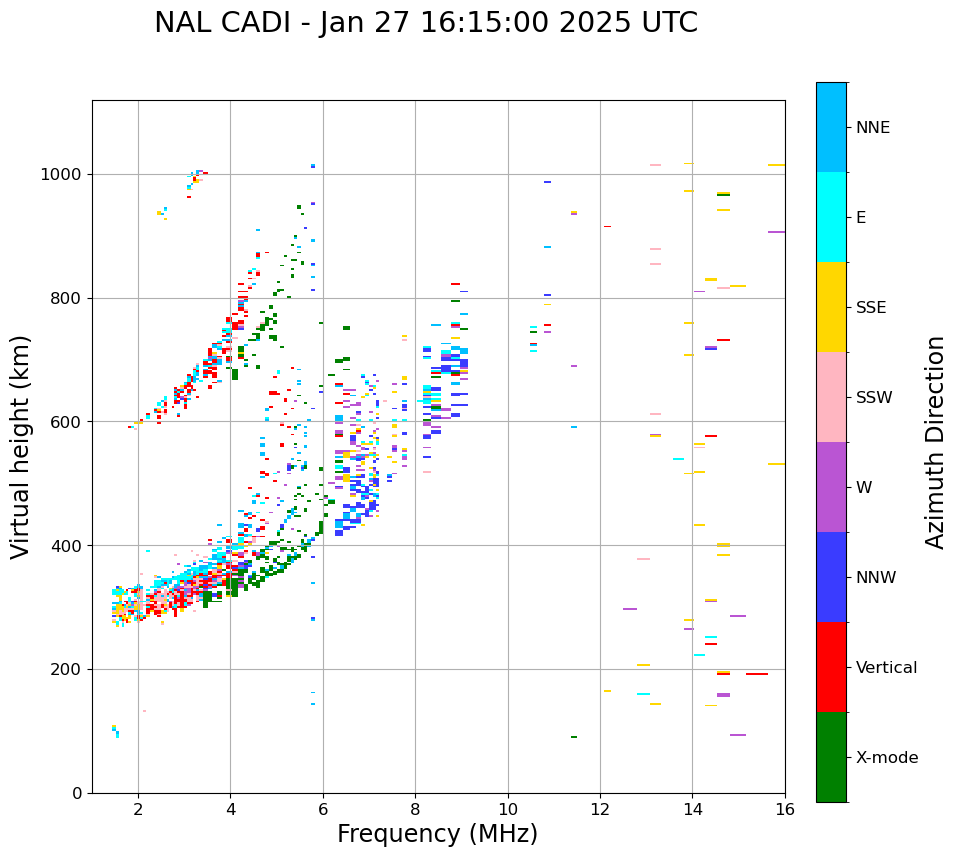 NAL CADI - Jan 27 16:15:00 2025 UTC

Virtual height (km)

1000
800
600
400
200
0

2
4
6
8
10
12
14
16

Frequency (MHz)

NNE
E
SSE
SSW
W
NNW
Vertical
X-mode

Azimuth Direction